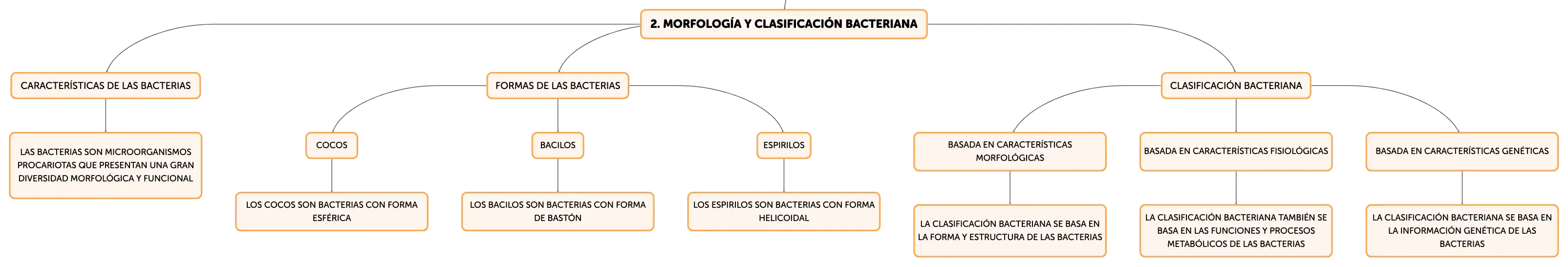 2. MORFOLOGÍA Y CLASIFICACIÓN BACTERIANA

CARACTERÍSTICAS DE LAS BACTERIAS

LAS BACTERIAS SON MICROORGANISMOS PROCARIOTAS QUE PRESENTAN UNA GRAN DIVERSIDAD MORFOLÓGICA Y FUNCIONAL

FORMAS DE LAS BACTERIAS

COCOS

LOS COCOS SON BACTERIAS CON FORMA ESFÉRICA

BACILOS

LOS BACILOS SON BACTERIAS CON FORMA DE BASTÓN

ESPIRILOS

LOS ESPIRILOS SON BACTERIAS CON FORMA HELICOIDAL

CLASIFICACIÓN BACTERIANA

BASADA EN CARACTERÍSTICAS MORFOLÓGICAS

LA CLASIFICACIÓN BACTERIANA SE BASA EN LA FORMA Y ESTRUCTURA DE LAS BACTERIAS

BASADA EN CARACTERÍSTICAS FISIOLÓGICAS

LA CLASIFICACIÓN BACTERIANA TAMBIÉN SE BASA EN LAS FUNCIONES Y PROCESOS METABÓLICOS DE LAS BACTERIAS

BASADA EN CARACTERÍSTICAS GENÉTICAS

LA CLASIFICACIÓN BACTERIANA SE BASA EN LA INFORMACIÓN GENÉTICA DE LAS BACTERIAS